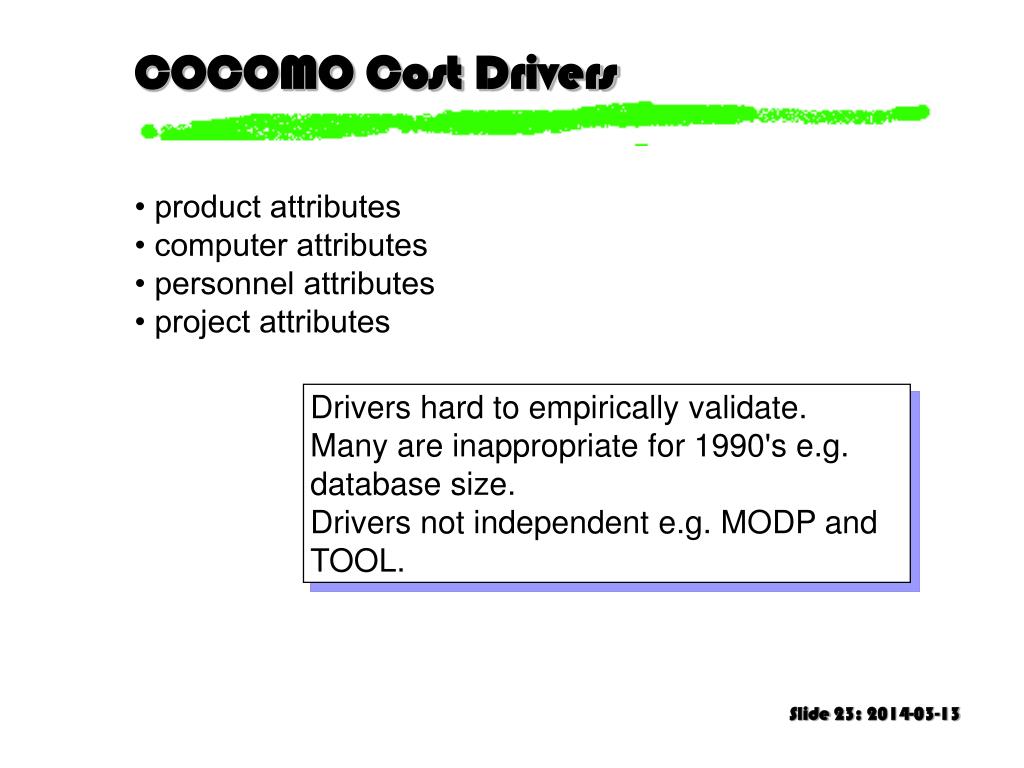 COCOMO Cost Drivers

• product attributes
• computer attributes
• personnel attributes
• project attributes

Drivers hard to empirically validate.
Many are inappropriate for 1990's e.g. database size.
Drivers not independent e.g. MODP and TOOL.

Slide 23: 2014-03-13